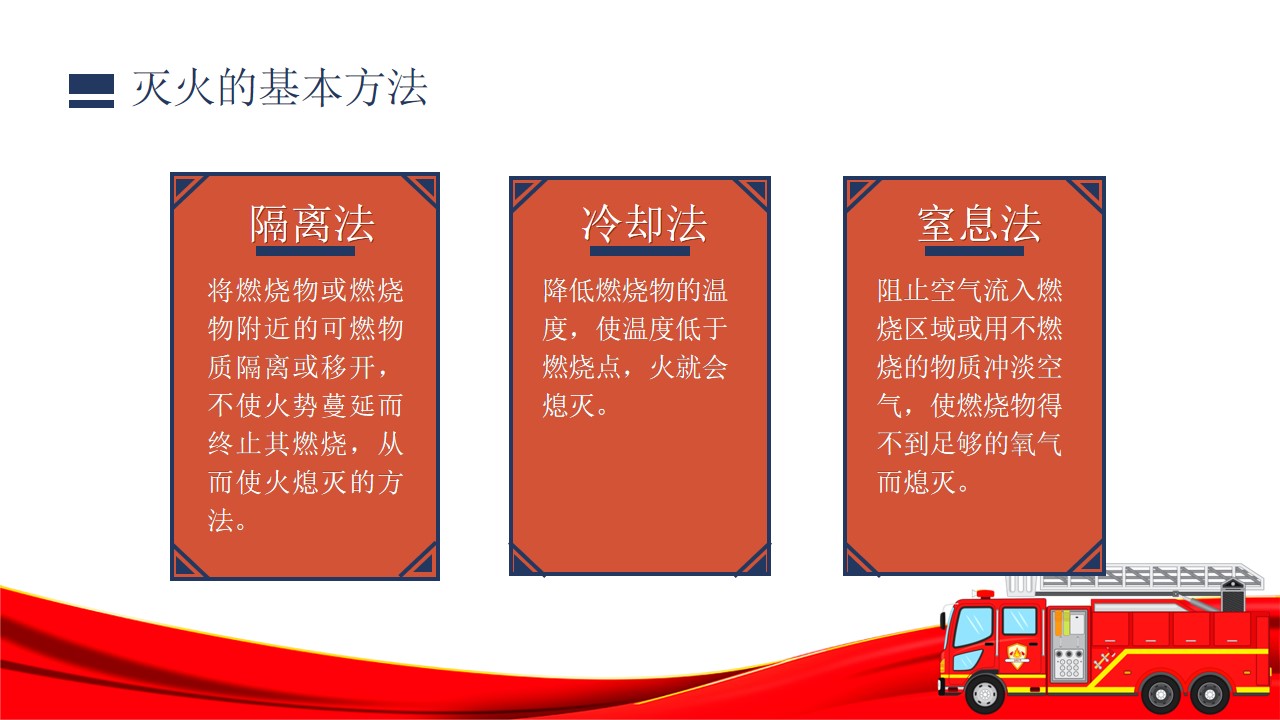 灭火的基本方法

隔离法

将燃烧物或燃烧物附近的可燃物质隔离或移开，不使火势蔓延而终止其燃烧，从而使火熄灭的方法。

冷却法

降低燃烧物的温度，使温度低于燃烧点，火就会熄灭。

窒息法

阻止空气流入燃烧区域或用不燃烧的物质冲淡空气，使燃烧物得不到足够的氧气而熄灭。